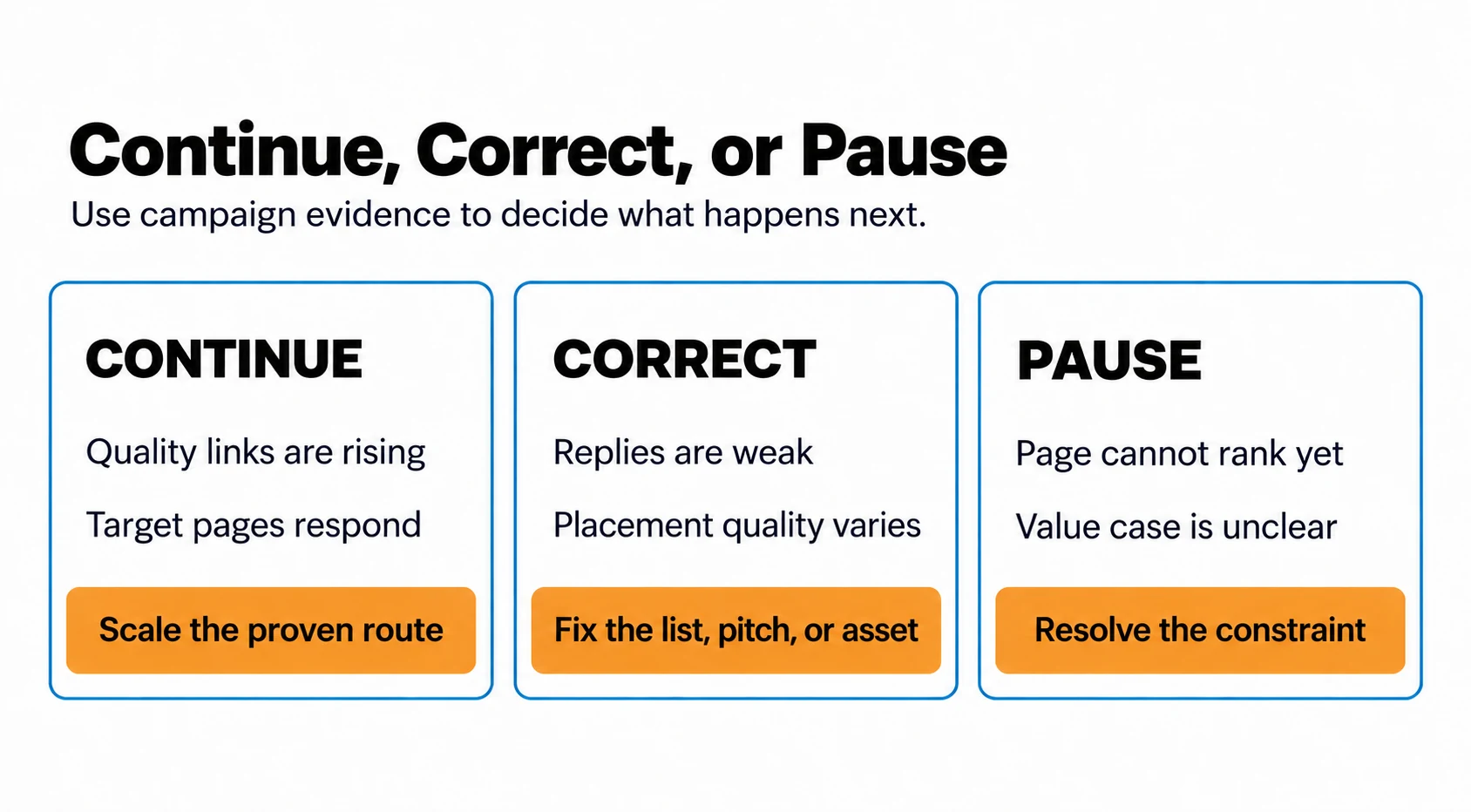 Continue, Correct, or Pause

Use campaign evidence to decide what happens next.

CONTINUE

Quality links are rising

Target pages respond

Scale the proven route

CORRECT

Replies are weak

Placement quality varies

Fix the list, pitch, or asset

PAUSE

Page cannot rank yet

Value case is unclear

Resolve the constraint